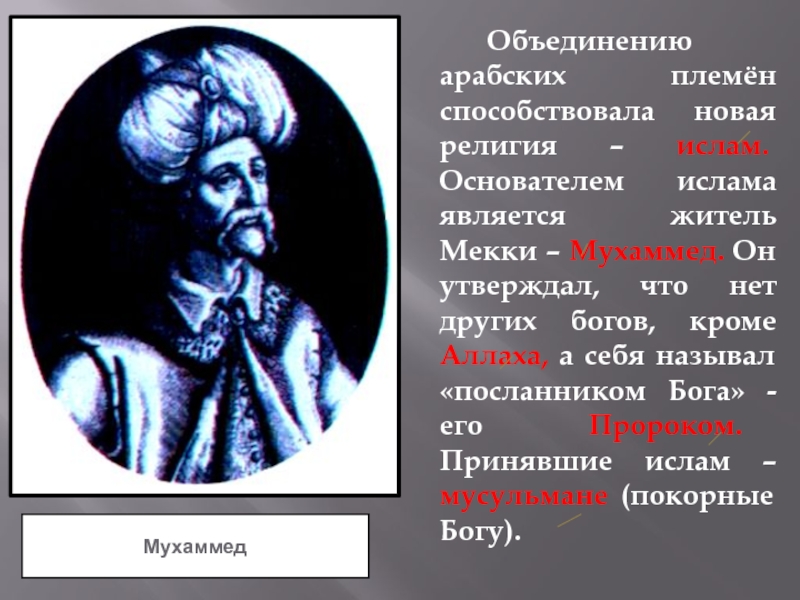 Объединению арабских племён способствовала новая религия – ислам. Основателем ислама является житель Мекки – Мухаммед. Он утверждал, что нет других богов, кроме Аллаха, а себя называл «посланником Бога» - его Пророком. Принявшие ислам – мусульмане (покорные Богу).

Мухаммед